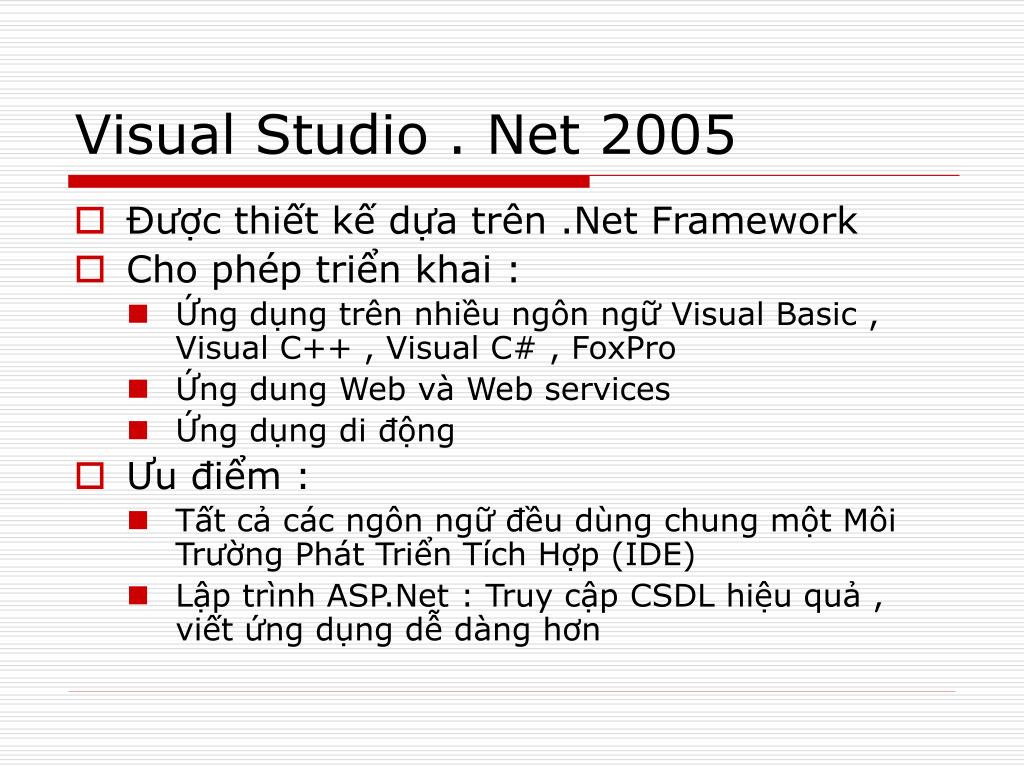 Visual Studio . Net 2005

Được thiết kế dựa trên .Net Framework

Cho phép triển khai :

Ứng dụng trên nhiều ngôn ngữ Visual Basic , Visual C++ , Visual C# , FoxPro

Ứng dung Web và Web services

Ứng dụng di động

Ưu điểm :

Tất cả các ngôn ngữ đều dùng chung một Môi Trường Phát Triển Tích Hợp (IDE)

Lập trình ASP.Net : Truy cập CSDL hiệu quả , viết ứng dụng dễ dàng hơn